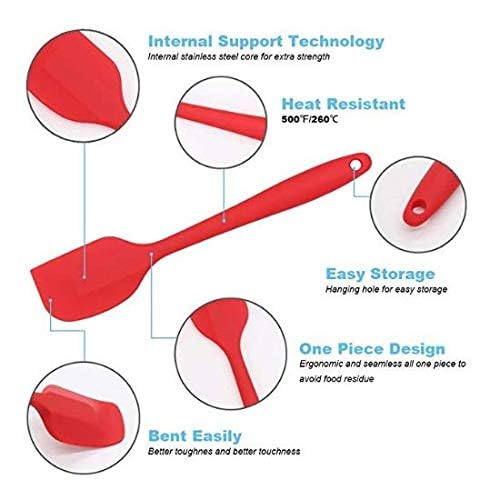 Internal Support Technology
Internal stainless steel core for extra strength

Heat Resistant
500℉/260℃

Easy Storage
Hanging hole for easy storage

One Piece Design
Ergonomic and seamless all one piece to avoid food residue

Bent Easily
Better toughnes and better touchness